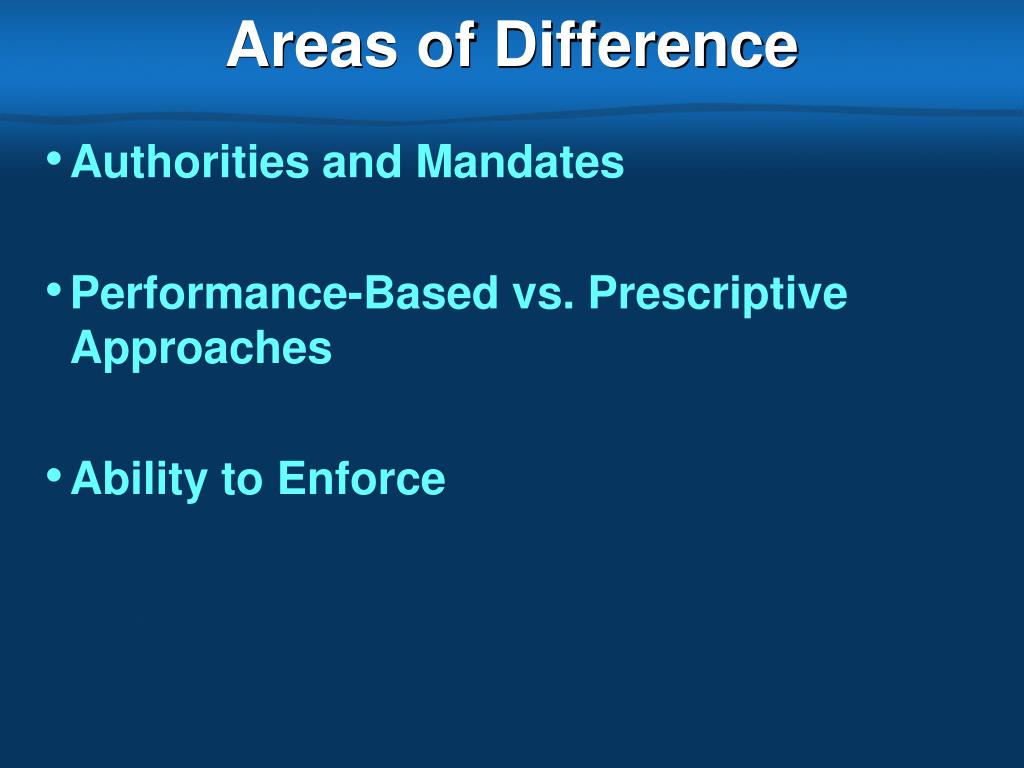 Areas of Difference

• Authorities and Mandates

• Performance-Based vs. Prescriptive Approaches

• Ability to Enforce